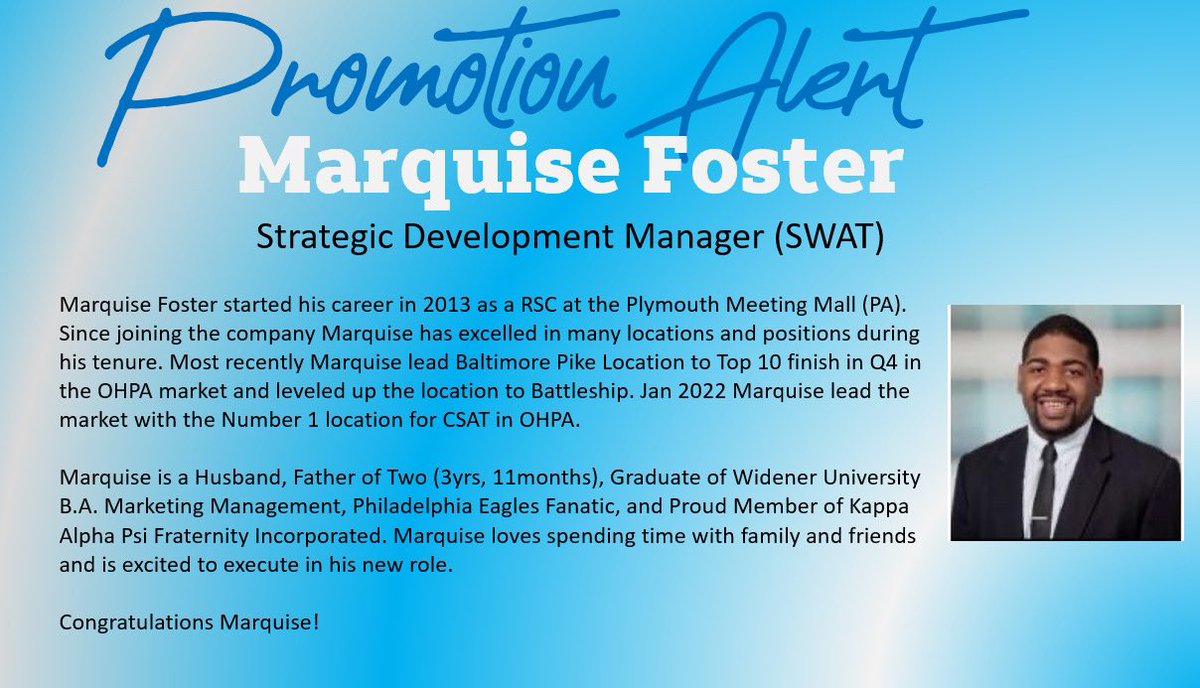 Promotion Alert
Marquise Foster
Strategic Development Manager (SWAT)

Marquise Foster started his career in 2013 as a RSC at the Plymouth Meeting Mall (PA). Since joining the company Marquise has excelled in many locations and positions during his tenure. Most recently Marquise lead Baltimore Pike Location to Top 10 finish in Q4 in the OHPA market and leveled up the location to Battleship. Jan 2022 Marquise lead the market with the Number 1 location for CSAT in OHPA.

Marquise is a Husband, Father of Two (3yrs, 11months), Graduate of Widener University B.A. Marketing Management, Philadelphia Eagles Fanatic, and Proud Member of Kappa Alpha Psi Fraternity Incorporated. Marquise loves spending time with family and friends and is excited to execute in his new role.

Congratulations Marquise!